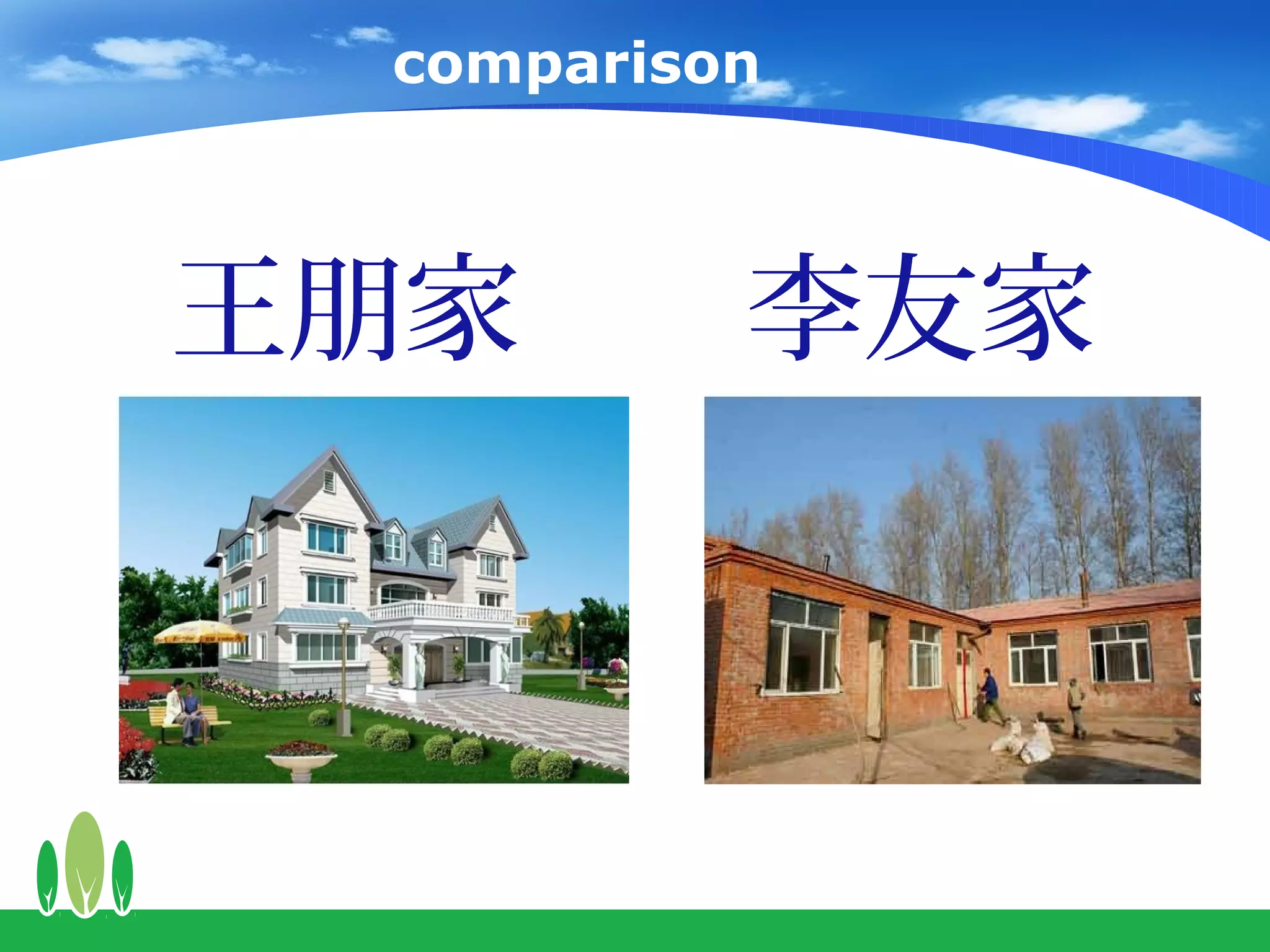 comparison

王朋家

李友家